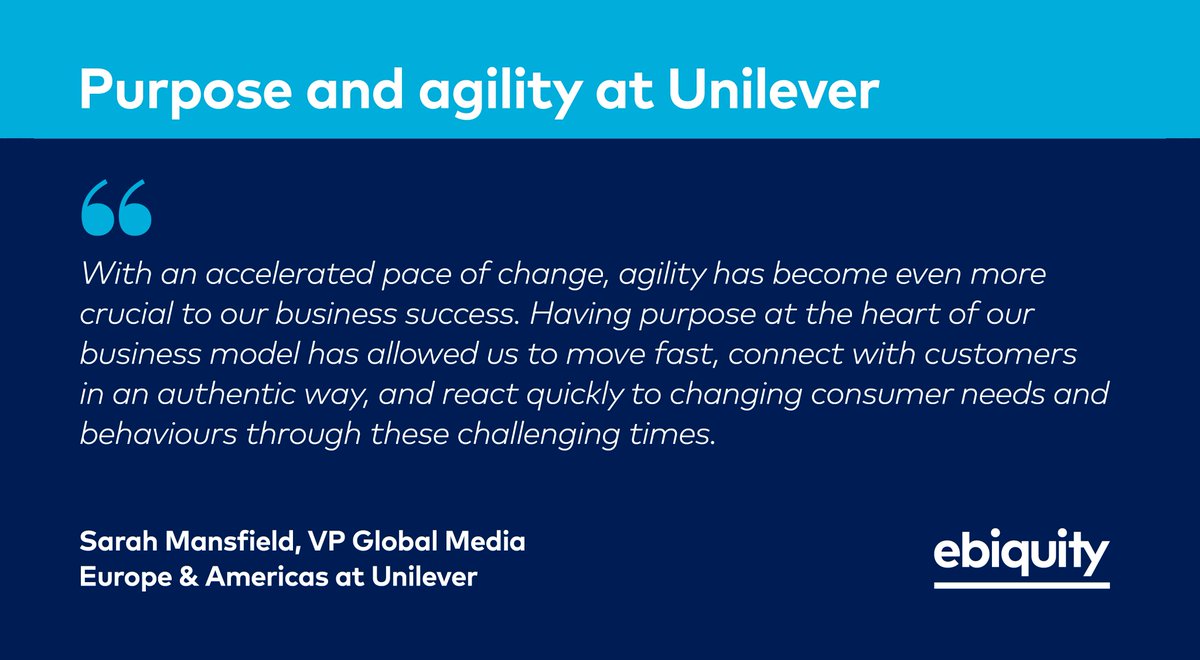 Purpose and agility at Unilever

“

With an accelerated pace of change, agility has become even more crucial to our business success. Having purpose at the heart of our business model has allowed us to move fast, connect with customers in an authentic way, and react quickly to changing consumer needs and behaviours through these challenging times.

Sarah Mansfield, VP Global Media
Europe & Americas at Unilever

ebiquity